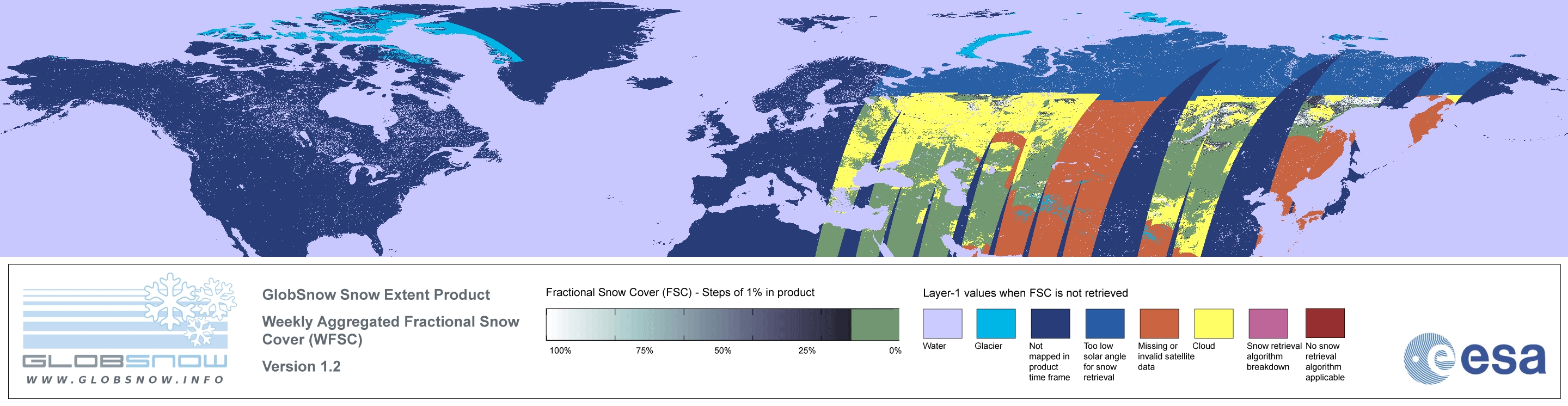 GLOBSNOW
WWW.GLOBSNOW.INFO

GlobSnow Snow Extent Product

Weekly Aggregated Fractional Snow Cover (WFSC)

Version 1.2

Fractional Snow Cover (FSC) - Steps of 1% in product

100% 75% 50% 25% 0%

Layer-1 values when FSC is not retrieved

Water

Glacier

Not mapped in product time frame

Too low solar angle for snow retrieval

Missing or invalid satellite data

Cloud

Snow retrieval algorithm breakdown

No snow retrieval algorithm applicable

esa